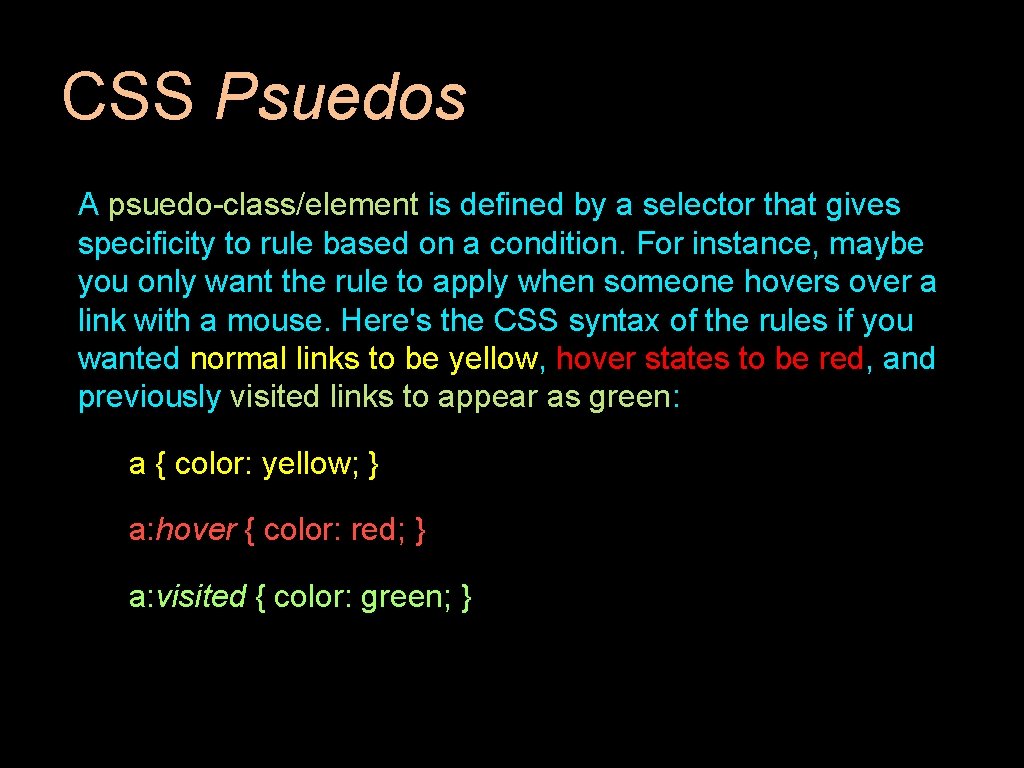 CSS Psuedos

A psuedo-class/element is defined by a selector that gives specificity to rule based on a condition. For instance, maybe you only want the rule to apply when someone hovers over a link with a mouse. Here's the CSS syntax of the rules if you wanted normal links to be yellow, hover states to be red, and previously visited links to appear as green:

a { color: yellow; }

a:hover { color: red; }

a:visited { color: green; }